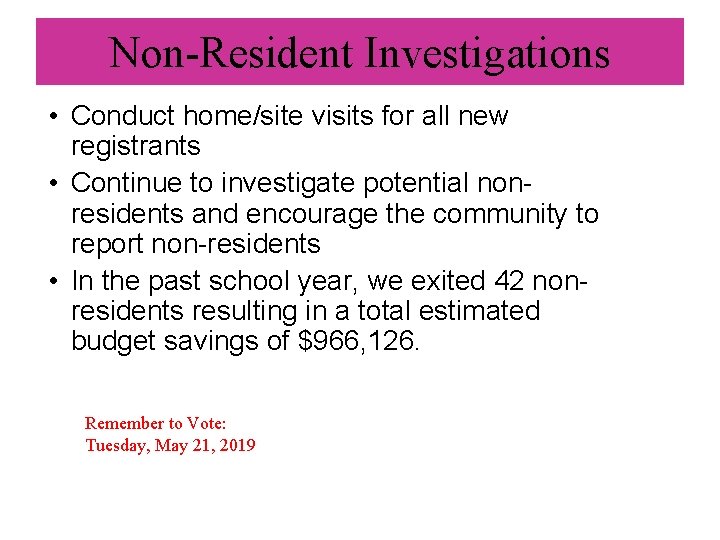 Non-Resident Investigations

• Conduct home/site visits for all new registrants
• Continue to investigate potential non-residents and encourage the community to report non-residents
• In the past school year, we exited 42 non-residents resulting in a total estimated budget savings of \$966,126.

Remember to Vote:
Tuesday, May 21, 2019